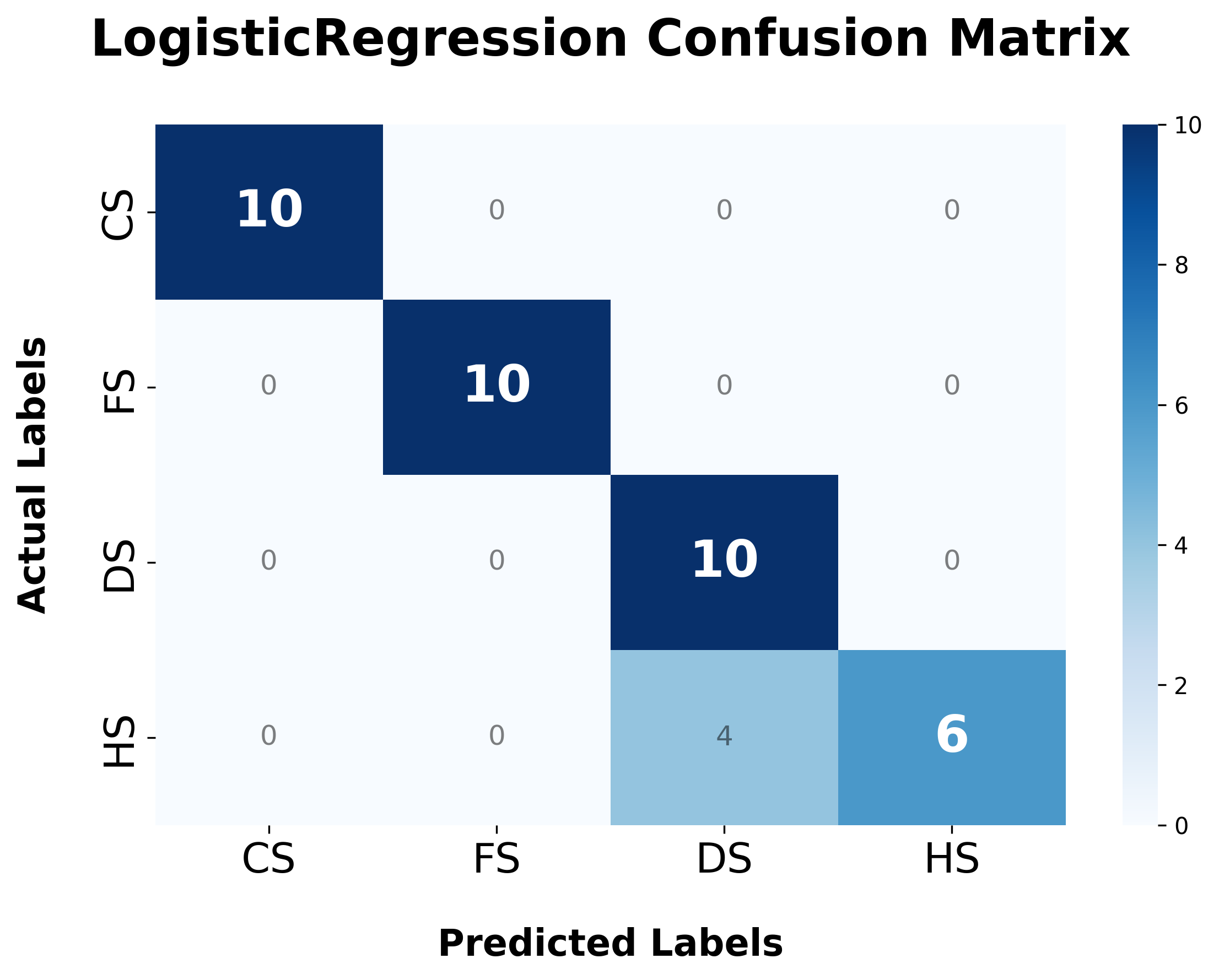 LogisticRegression Confusion Matrix

Actual Labels

|  | CS | FS | DS | HS |
|---|---|---|---|---|
| CS | 10 | 0 | 0 | 0 |
| FS | 0 | 10 | 0 | 0 |
| DS | 0 | 0 | 10 | 0 |
| HS | 0 | 0 | 4 | 6 |

Predicted Labels

10
8
6
4
2
0